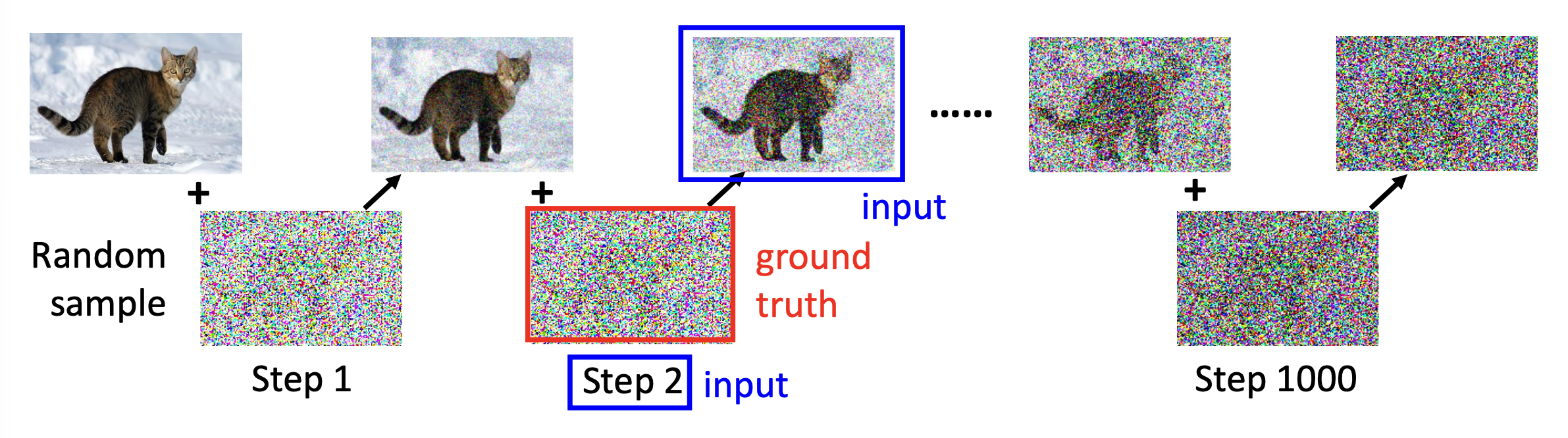 +

+

......

+

input

Random sample

ground truth

Step 1

Step 2 input

Step 1000